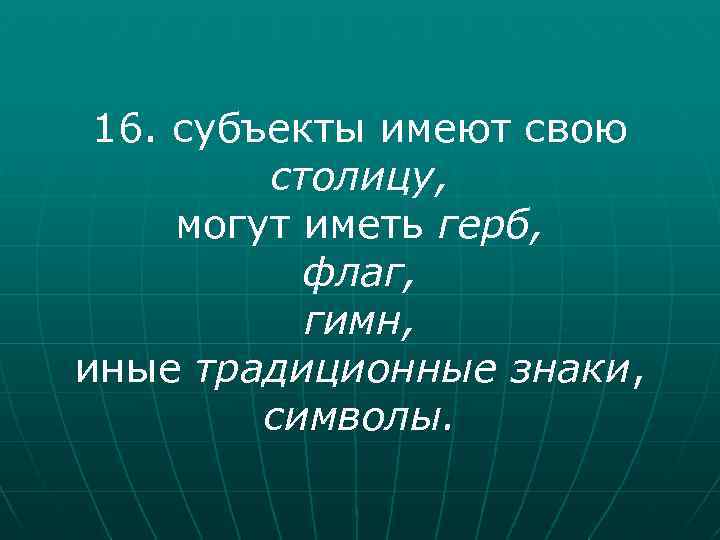 16. субъекты имеют свою столицу,
могут иметь герб,
флаг,
гимн,
иные традиционные знаки,
символы.